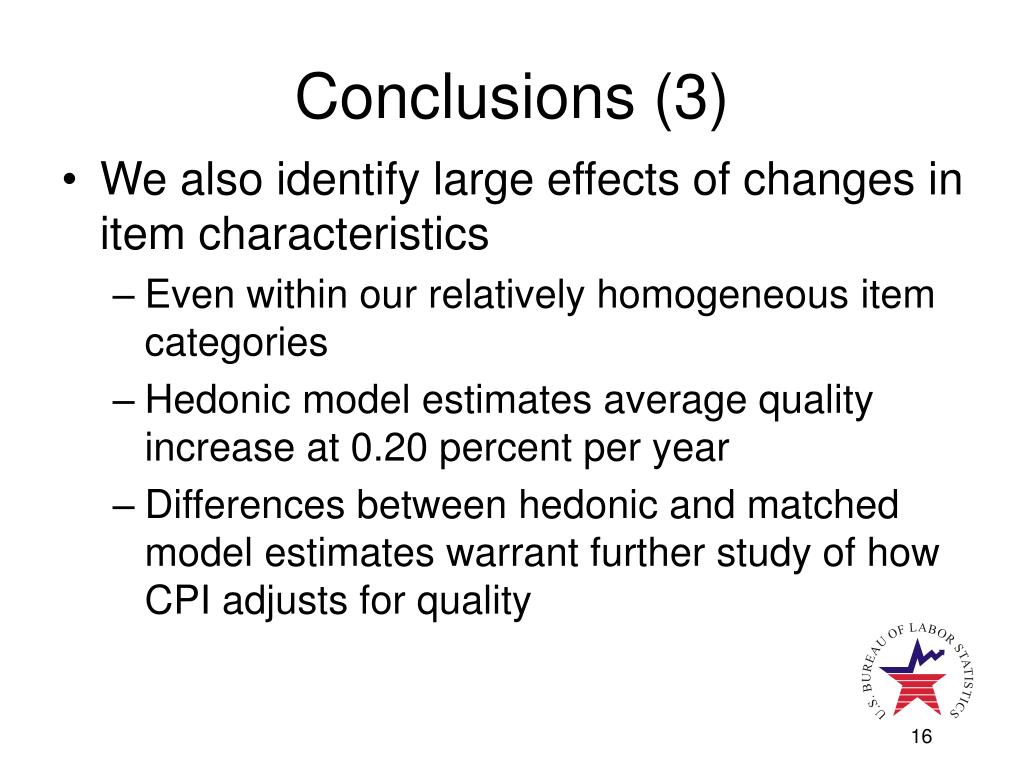 Conclusions (3)

• We also identify large effects of changes in item characteristics
– Even within our relatively homogeneous item categories
– Hedonic model estimates average quality increase at 0.20 percent per year
– Differences between hedonic and matched model estimates warrant further study of how CPI adjusts for quality

U.S. BUREAU OF LABOR STATISTICS

16